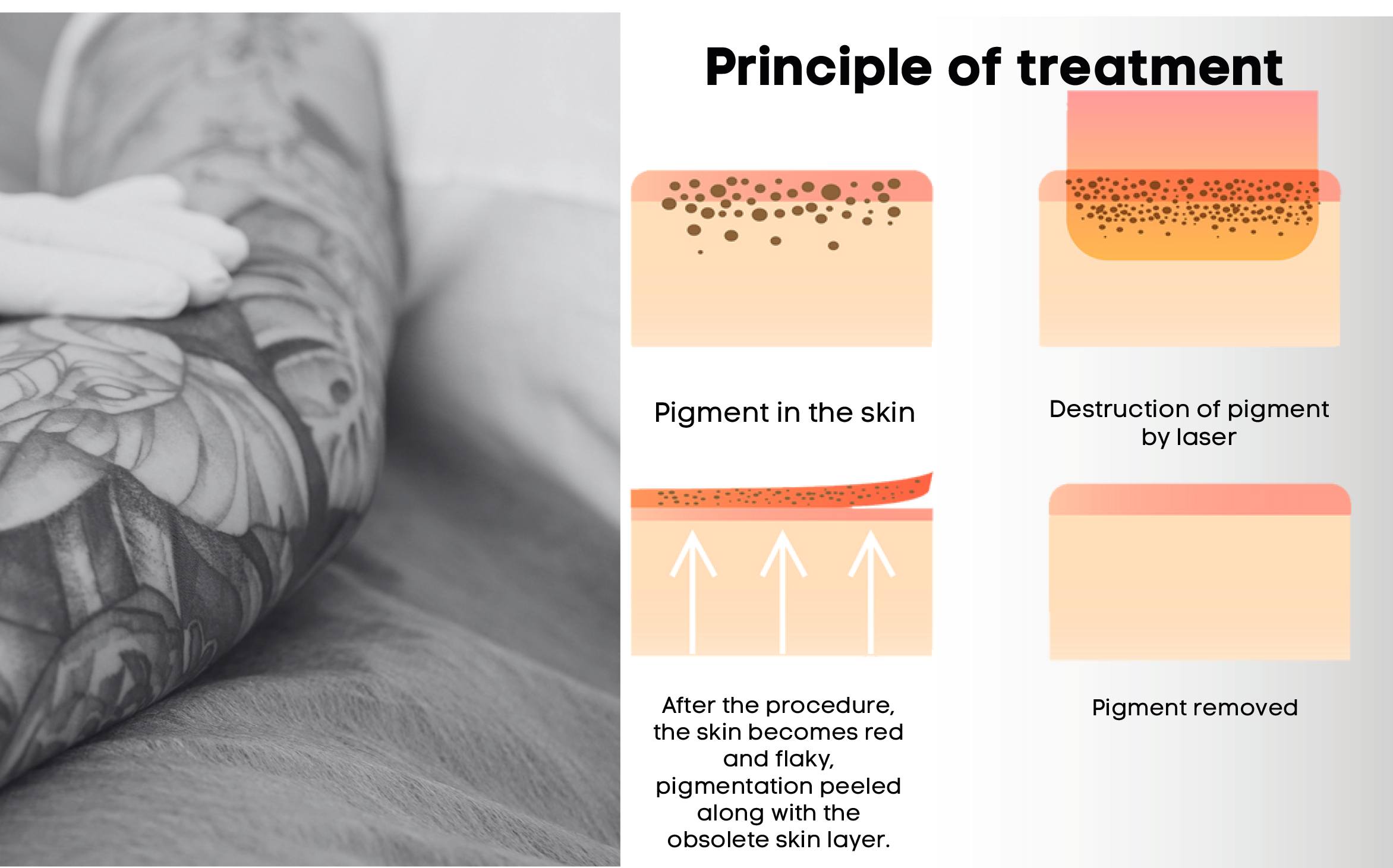 Principle of treatment

Pigment in the skin

Destruction of pigment by laser

After the procedure, the skin becomes red and flaky, pigmentation peeled along with the obsolete skin layer.

Pigment removed